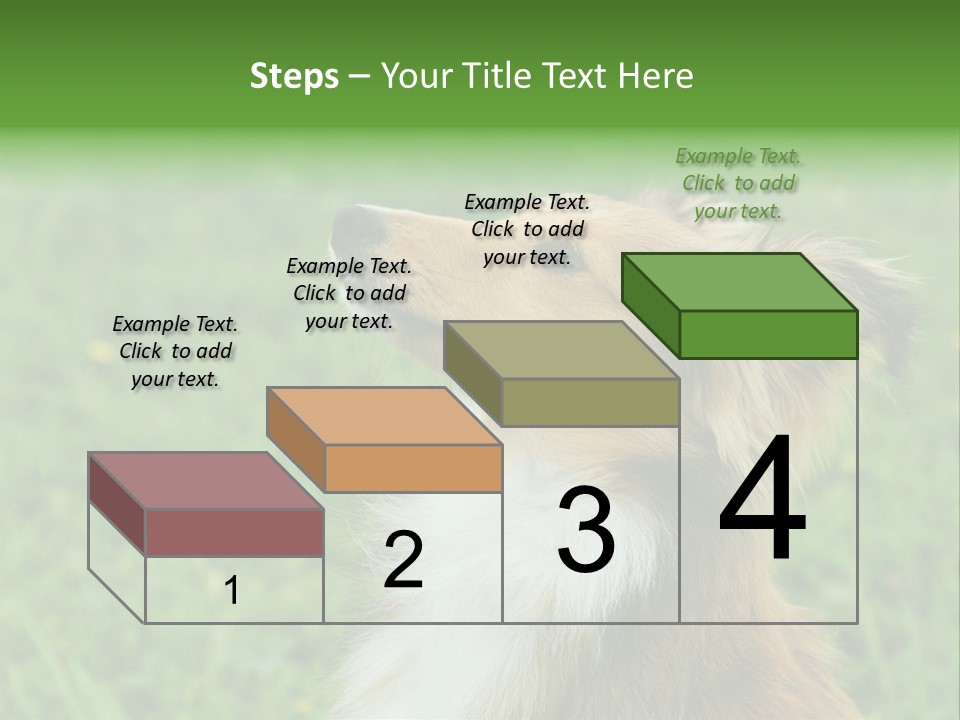 Steps – Your Title Text Here

Example Text. Click to add your text.

Example Text. Click to add your text.

Example Text. Click to add your text.

Example Text. Click to add your text.

1

2

3

4